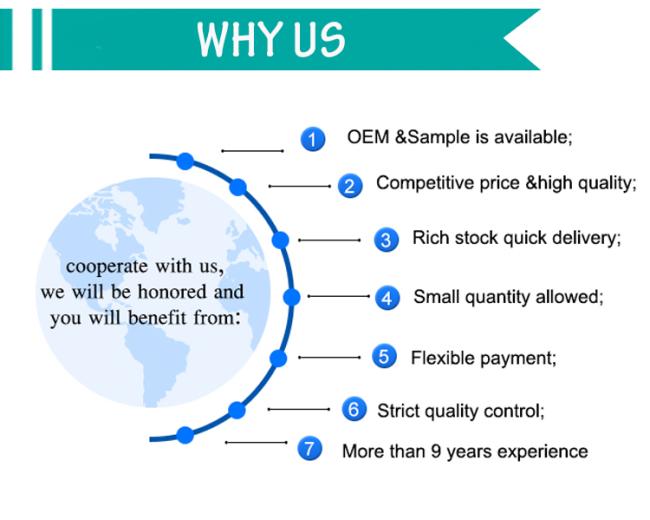 WHY US

cooperate with us, we will be honored and you will benefit from:

1 OEM &Sample is available;

2 Competitive price &high quality;

3 Rich stock quick delivery;

4 Small quantity allowed;

5 Flexible payment;

6 Strict quality control;

7 More than 9 years experience